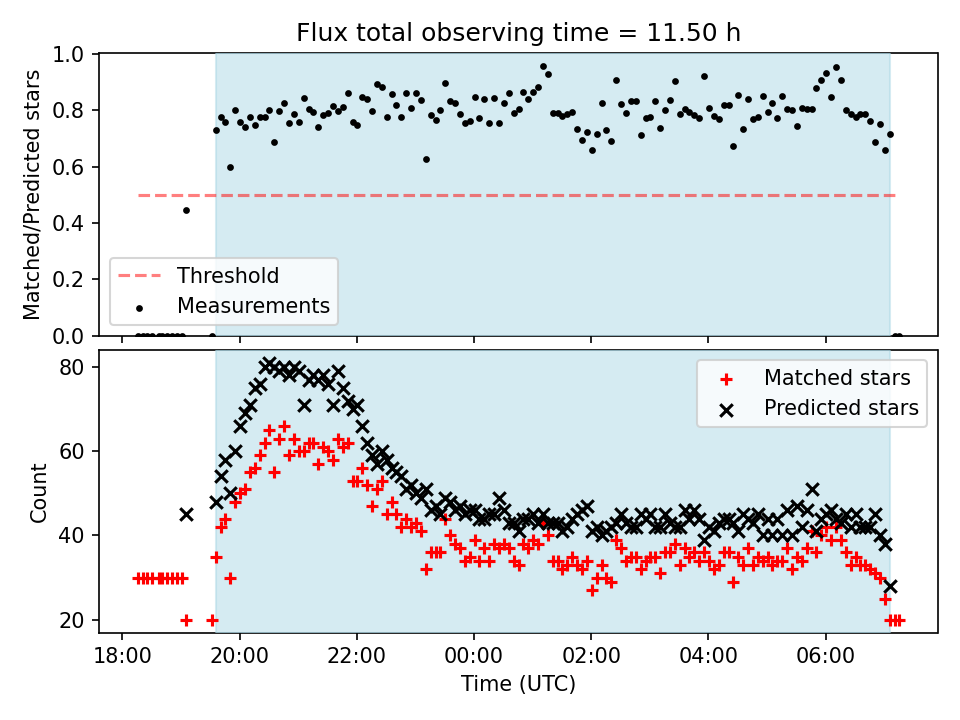 Flux total observing time = 11.50 h

Matched/Predicted stars

1.0
0.8
0.6
0.4
0.2
0.0

Threshold
Measurements

Count

80
60
40
20

Matched stars
Predicted stars

18:00 20:00 22:00 00:00 02:00 04:00 06:00

Time (UTC)